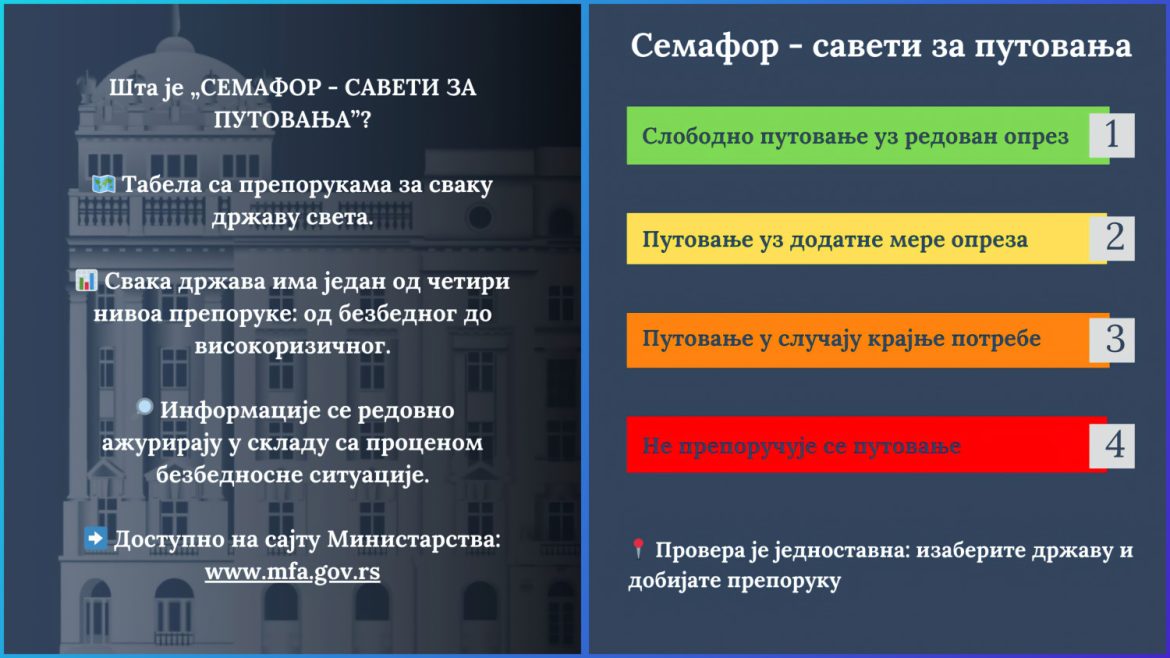 Шта је „СЕМАФОР - САВЕТИ ЗА ПУТОВАЊА"?

Табела са препорукама за сваку државу света.

Свака држава има један од четири нивоа препоруке: од безбедног до високоризичног.

Информације се редовно ажурирају у складу са проценом безбедносне ситуације.

Доступно на сајту Министарства: www.mfa.gov.rs

Семафор - савети за путовања

Слободно путовање уз редован опрез 1

Путовање уз додатне мере опреза 2

Путовање у случају крајње потребе 3

Не препоручује се путовање 4

Провера је једноставна: изаберите државу и добијате препоруку